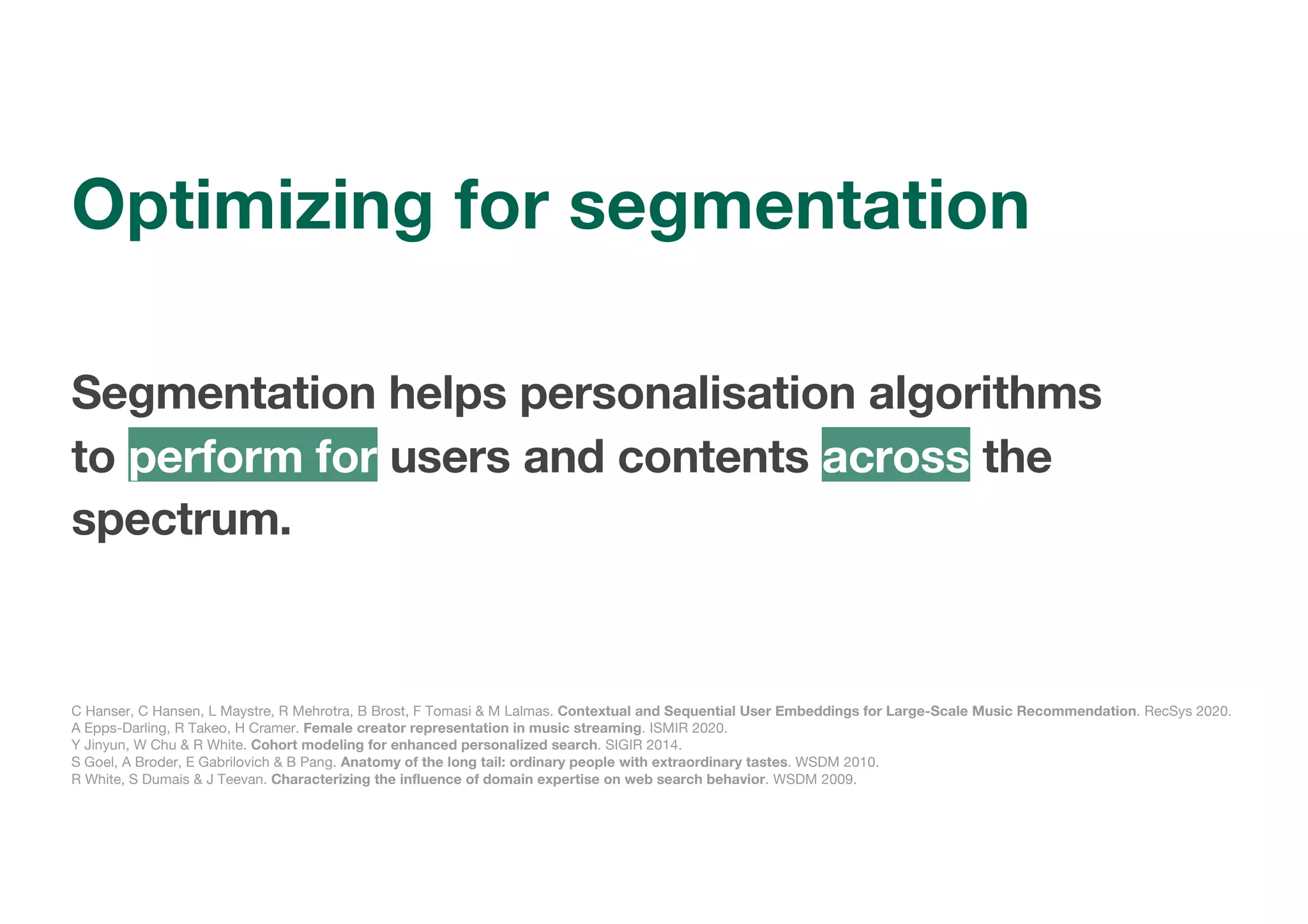 Optimizing for segmentation

Segmentation helps personalisation algorithms to perform for users and contents across the spectrum.

C Hanser, C Hansen, L Maystre, R Mehrotra, B Brost, F Tomasi & M Lalmas. Contextual and Sequential User Embeddings for Large-Scale Music Recommendation. RecSys 2020.
A Epps-Darling, R Takeo, H Cramer. Female creator representation in music streaming. ISMIR 2020.
Y Jinyun, W Chu & R White. Cohort modeling for enhanced personalized search. SIGIR 2014.
S Goel, A Broder, E Gabrilovich & B Pang. Anatomy of the long tail: ordinary people with extraordinary tastes. WSDM 2010.
R White, S Dumais & J Teevan. Characterizing the influence of domain expertise on web search behavior. WSDM 2009.